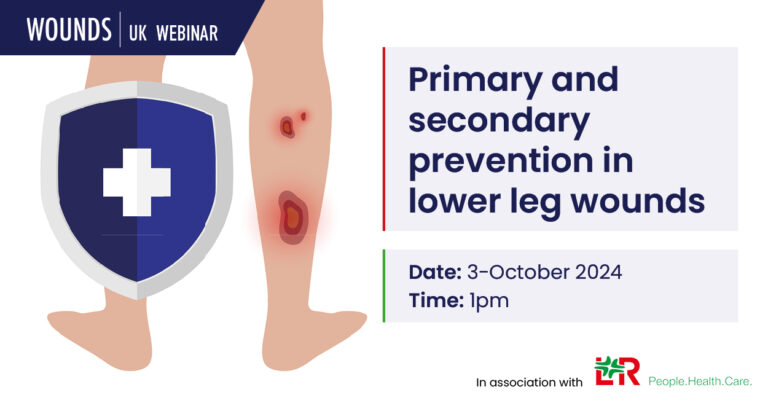 WOUNDS | UK WEBINAR

Primary and secondary prevention in lower leg wounds

Date: 3-October 2024
Time: 1pm

In association with L&R People.Health.Care.